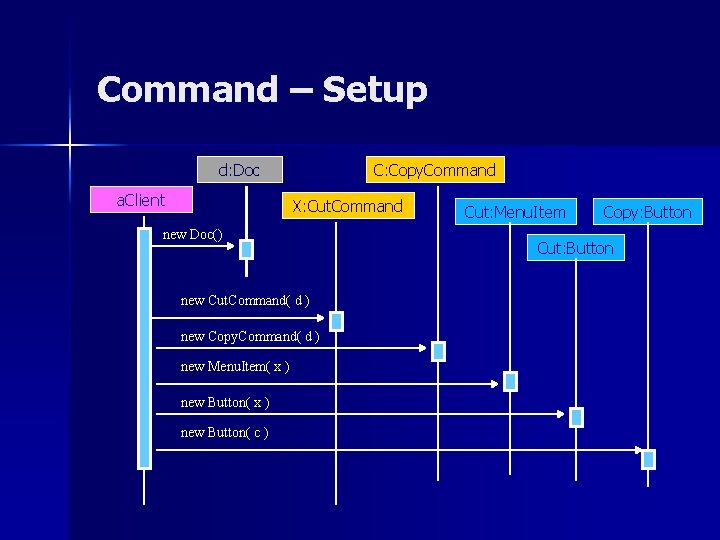 Command – Setup

d:Doc

C:CopyCommand

aClient

X:CutCommand

Cut:MenuItem

Copy:Button

Cut:Button

new Doc()

new CutCommand( d )

new CopyCommand( d )

new MenuItem( x )

new Button( x )

new Button( c )